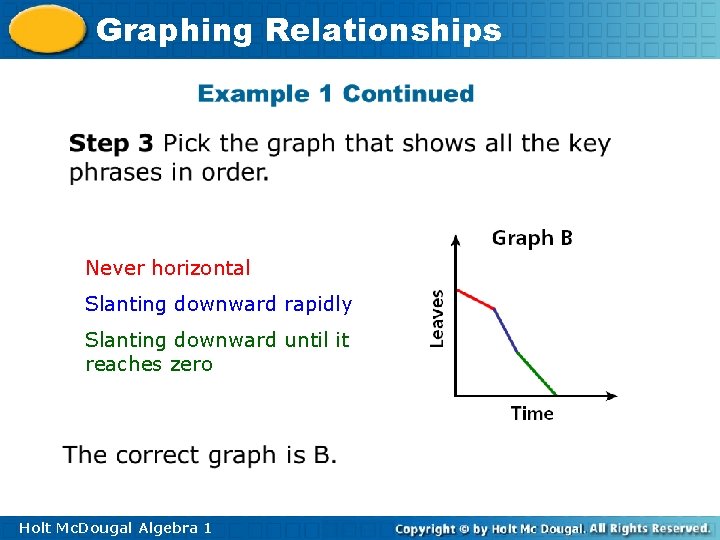 Graphing Relationships

Example 1 Continued

Step 3 Pick the graph that shows all the key phrases in order.

Never horizontal

Slanting downward rapidly

Slanting downward until it reaches zero

Graph B

Leaves

Time

The correct graph is B.

Holt McDougal Algebra 1

Copyright © by Holt Mc Dougal. All Rights Reserved.